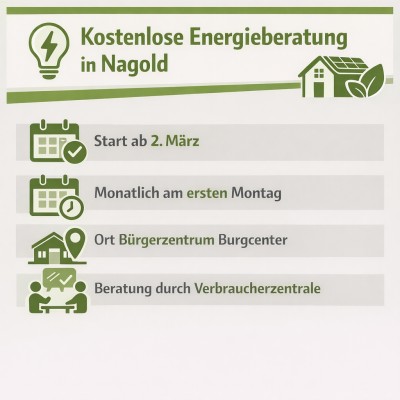 Kostenlose Energieberatung in Nagold

Start ab 2. März

Monatlich am ersten Montag

Ort Bürgerzentrum Burgcenter

Beratung durch Verbraucherzentrale